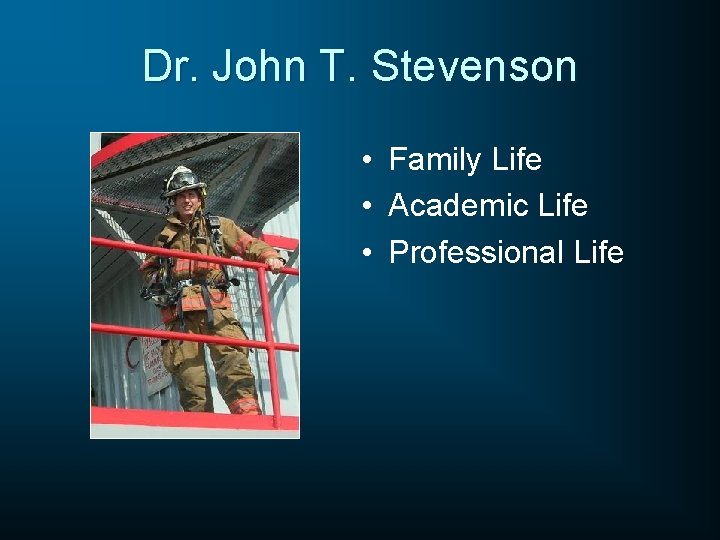 Dr. John T. Stevenson

• Family Life
• Academic Life
• Professional Life